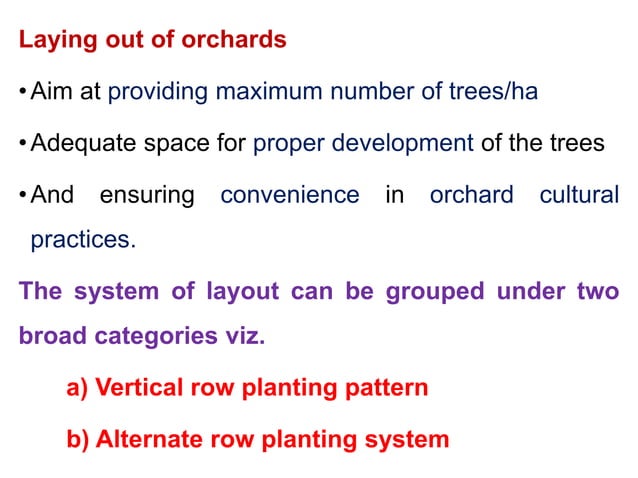 Laying out of orchards

• Aim at providing maximum number of trees/ha

• Adequate space for proper development of the trees

• And ensuring convenience in orchard cultural practices.

The system of layout can be grouped under two broad categories viz.

a) Vertical row planting pattern

b) Alternate row planting system